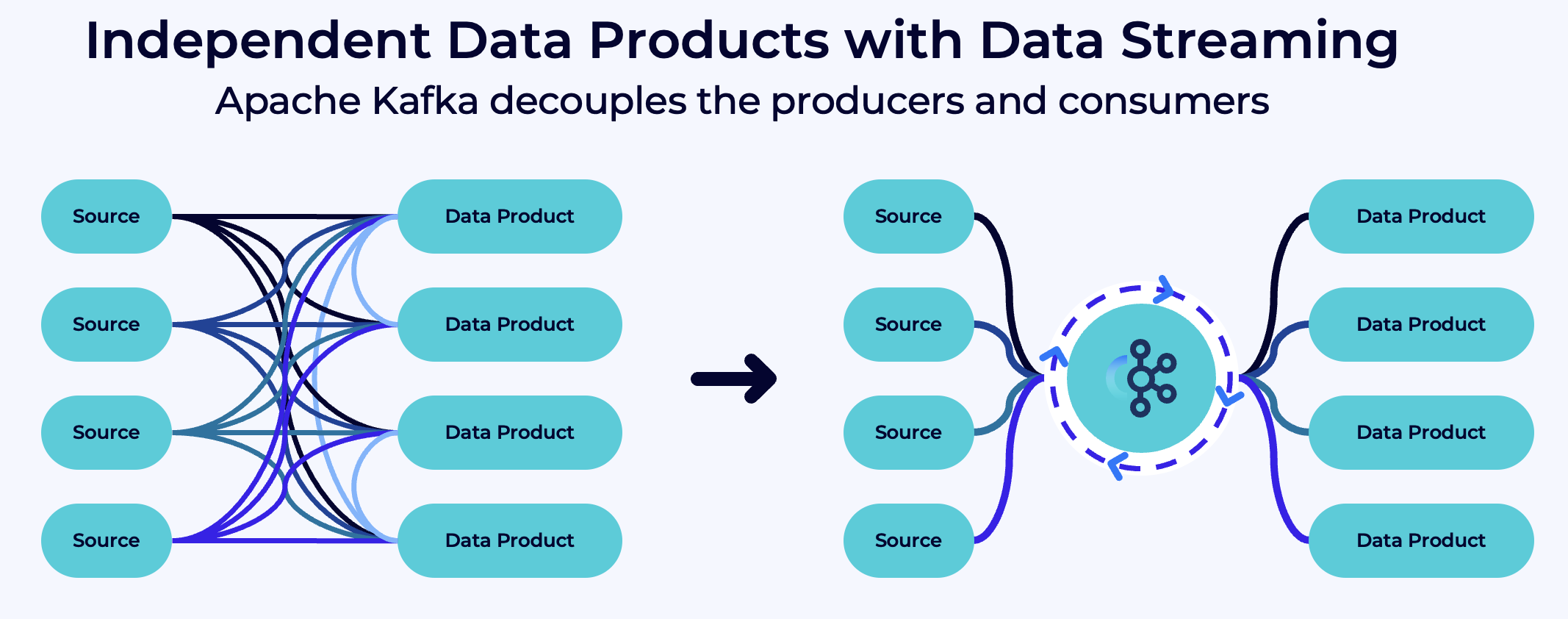 Independent Data Products with Data Streaming
Apache Kafka decouples the producers and consumers

Source
Source
Source
Source

Data Product
Data Product
Data Product
Data Product

Source
Source
Source
Source

Data Product
Data Product
Data Product
Data Product